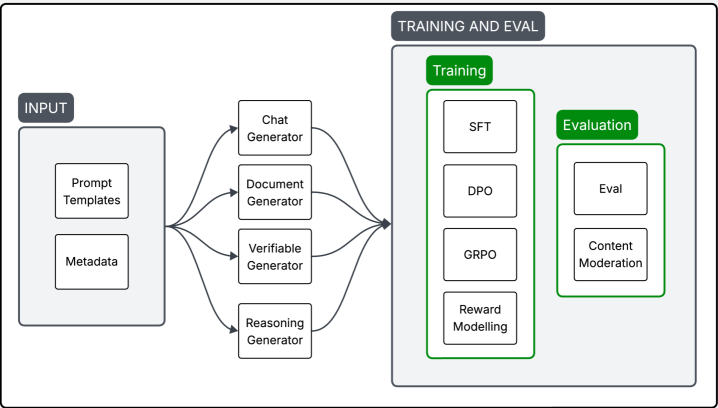 INPUT

Prompt Templates

Metadata

Chat Generator

Document Generator

Verifiable Generator

Reasoning Generator

TRAINING AND EVAL

Training

SFT

DPO

GRPO

Reward Modelling

Evaluation

Eval

Content Moderation